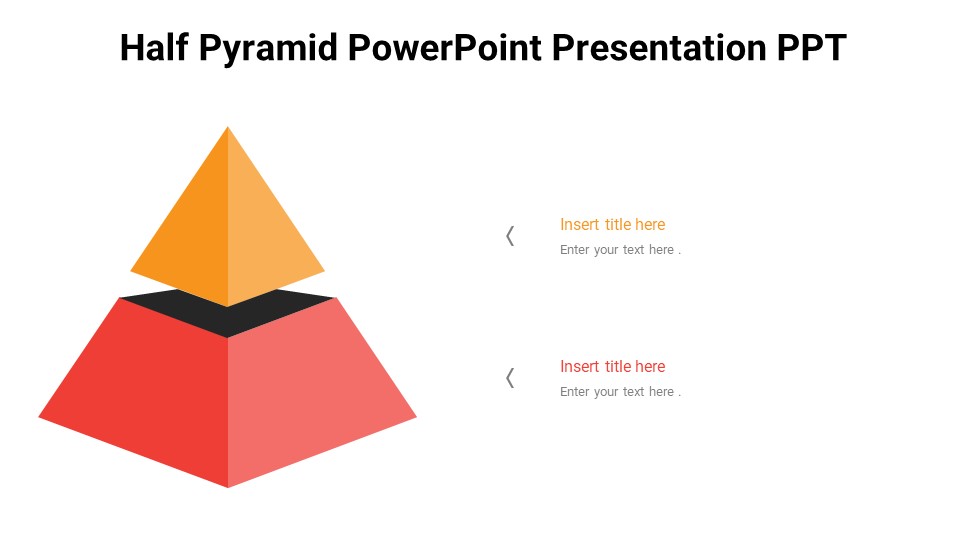 Half Pyramid PowerPoint Presentation PPT

Insert title here
Enter your text here .

Insert title here
Enter your text here .